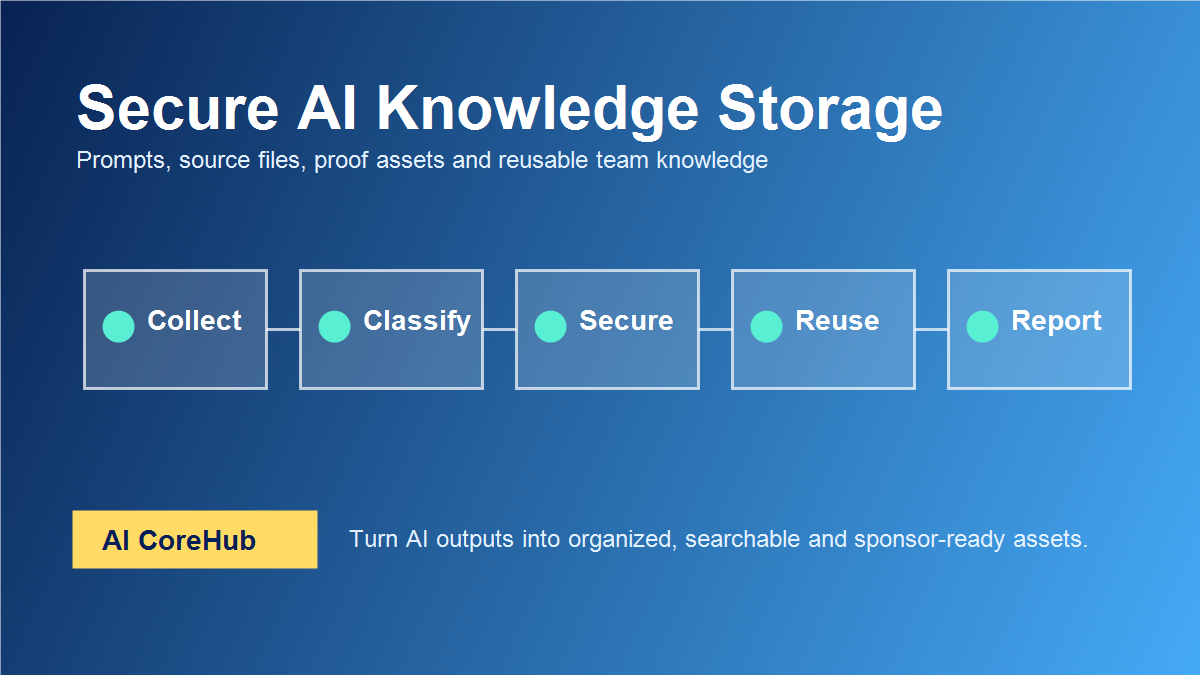 Secure AI Knowledge Storage

Prompts, source files, proof assets and reusable team knowledge

Collect

Classify

Secure

Reuse

Report

AI CoreHub

Turn AI outputs into organized, searchable and sponsor-ready assets.